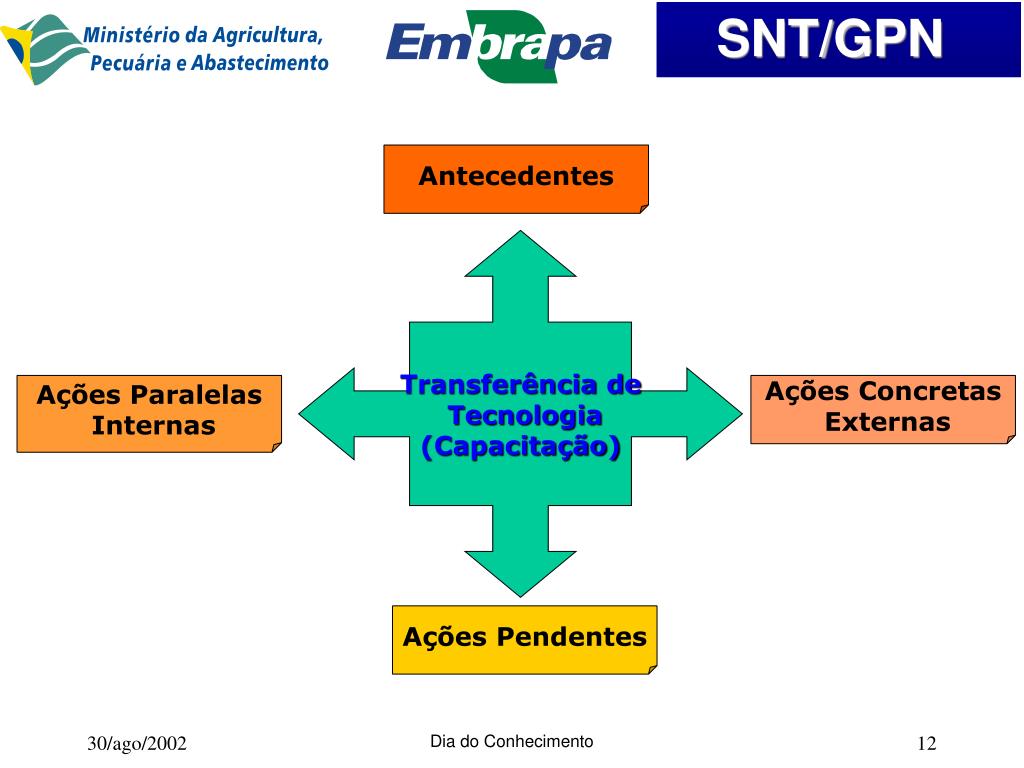 Ministério da Agricultura, Pecuária e Abastecimento

Embrapa

SNT/GPN

Antecedentes

Ações Paralelas Internas

Transferência de Tecnologia (Capacitação)

Ações Concretas Externas

Ações Pendentes

30/ago/2002

Dia do Conhecimento

12